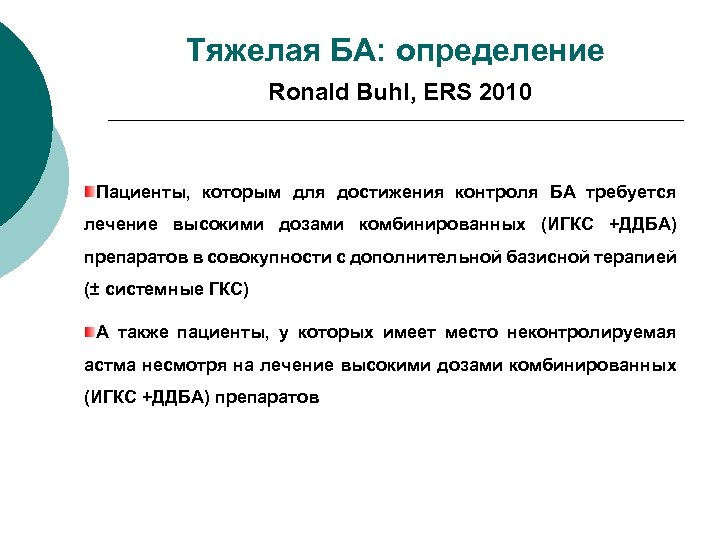 Тяжелая БА: определение

Ronald Buhl, ERS 2010

Пациенты, которым для достижения контроля БА требуется лечение высокими дозами комбинированных (ИГКС +ДДБА) препаратов в совокупности с дополнительной базисной терапией (± системные ГКС)

А также пациенты, у которых имеет место неконтролируемая астма несмотря на лечение высокими дозами комбинированных (ИГКС +ДДБА) препаратов